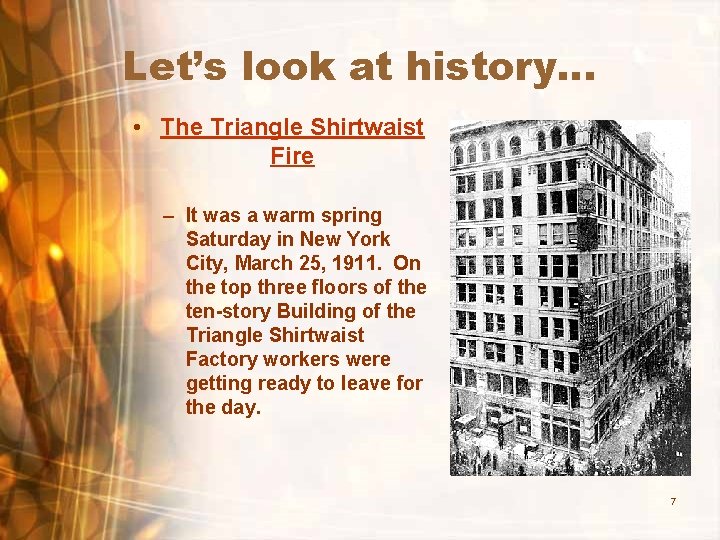 Let's look at history…

• The Triangle Shirtwaist Fire

– It was a warm spring Saturday in New York City, March 25, 1911. On the top three floors of the ten-story Building of the Triangle Shirtwaist Factory workers were getting ready to leave for the day.

7